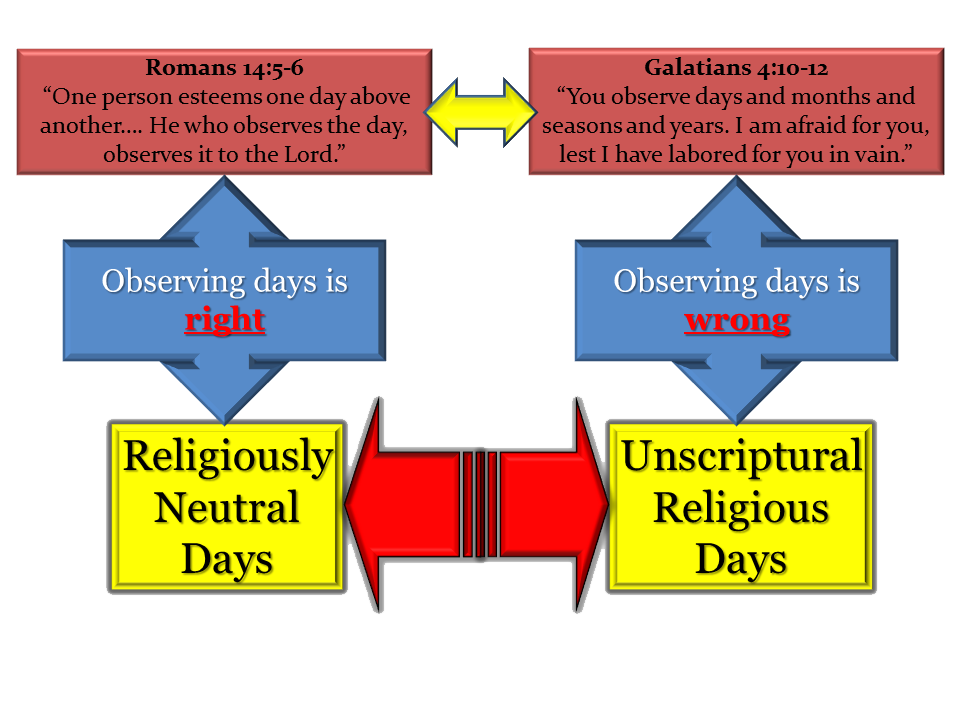 Romans 14:5-6
“One person esteems one day above another.... He who observes the day, observes it to the Lord.”

Galatians 4:10-12
“You observe days and months and seasons and years. I am afraid for you, lest I have labored for you in vain.”

Observing days is right

Observing days is wrong

Religiously Neutral Days

Unscriptural Religious Days